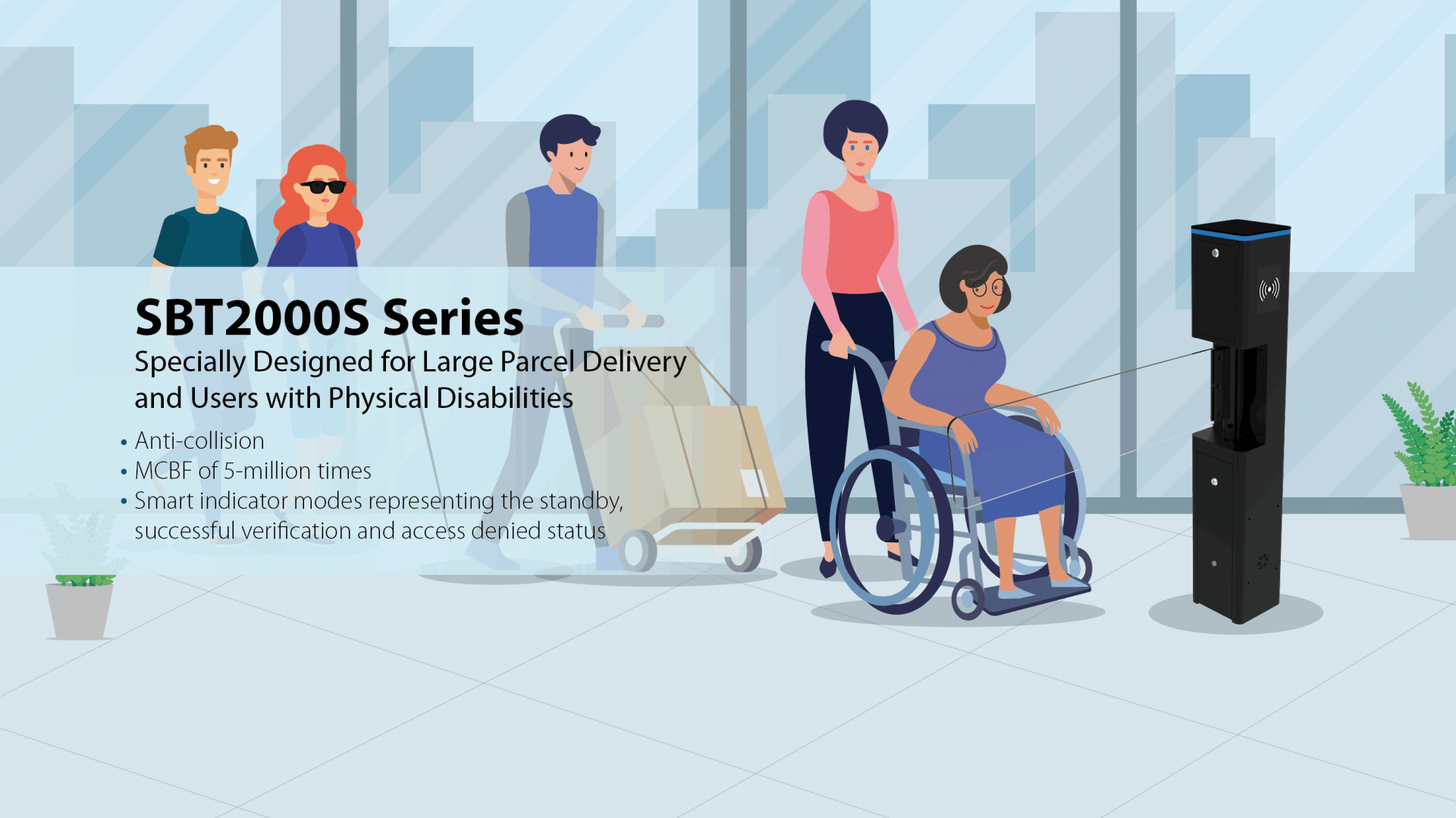 SBT2000S Series

Specially Designed for Large Parcel Delivery and Users with Physical Disabilities

• Anti-collision
• MCBF of 5-million times
• Smart indicator modes representing the standby, successful verification and access denied status